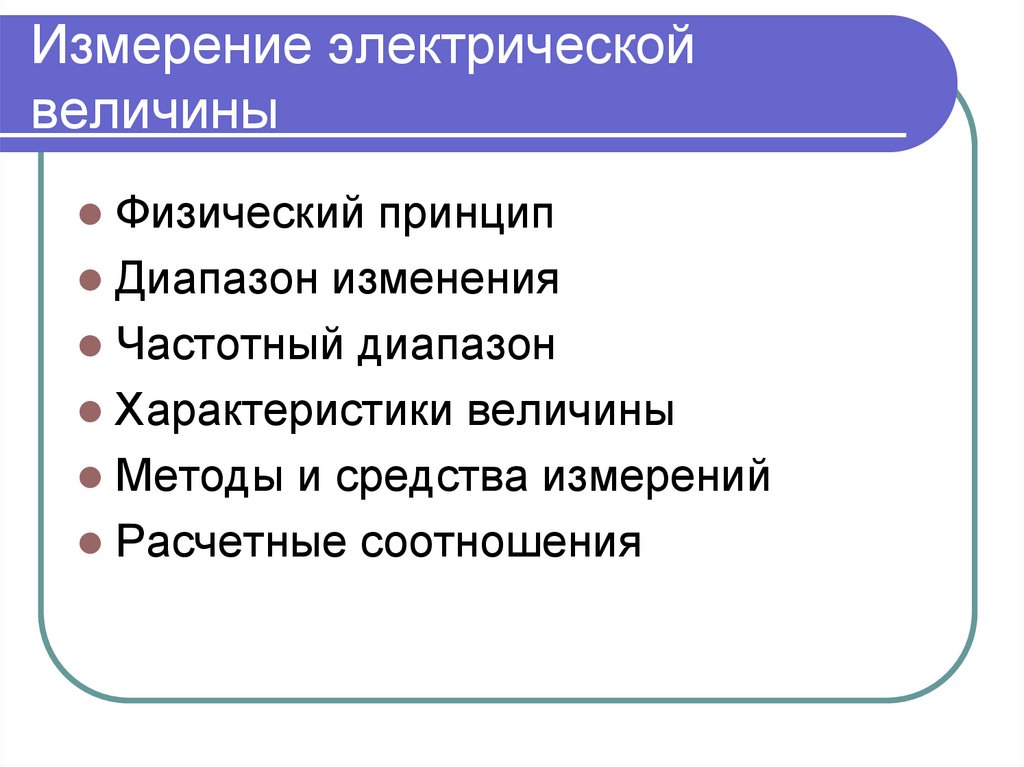 Измерение электрической величины

- Физический принцип
- Диапазон изменения
- Частотный диапазон
- Характеристики величины
- Методы и средства измерений
- Расчетные соотношения